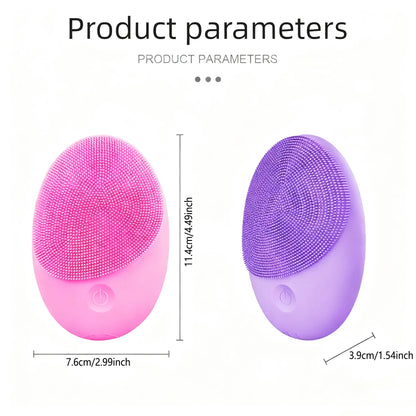 Product parameters

PRODUCT PARAMETERS

11.4cm/4.49inch

7.6cm/2.99inch

3.9cm/1.54inch